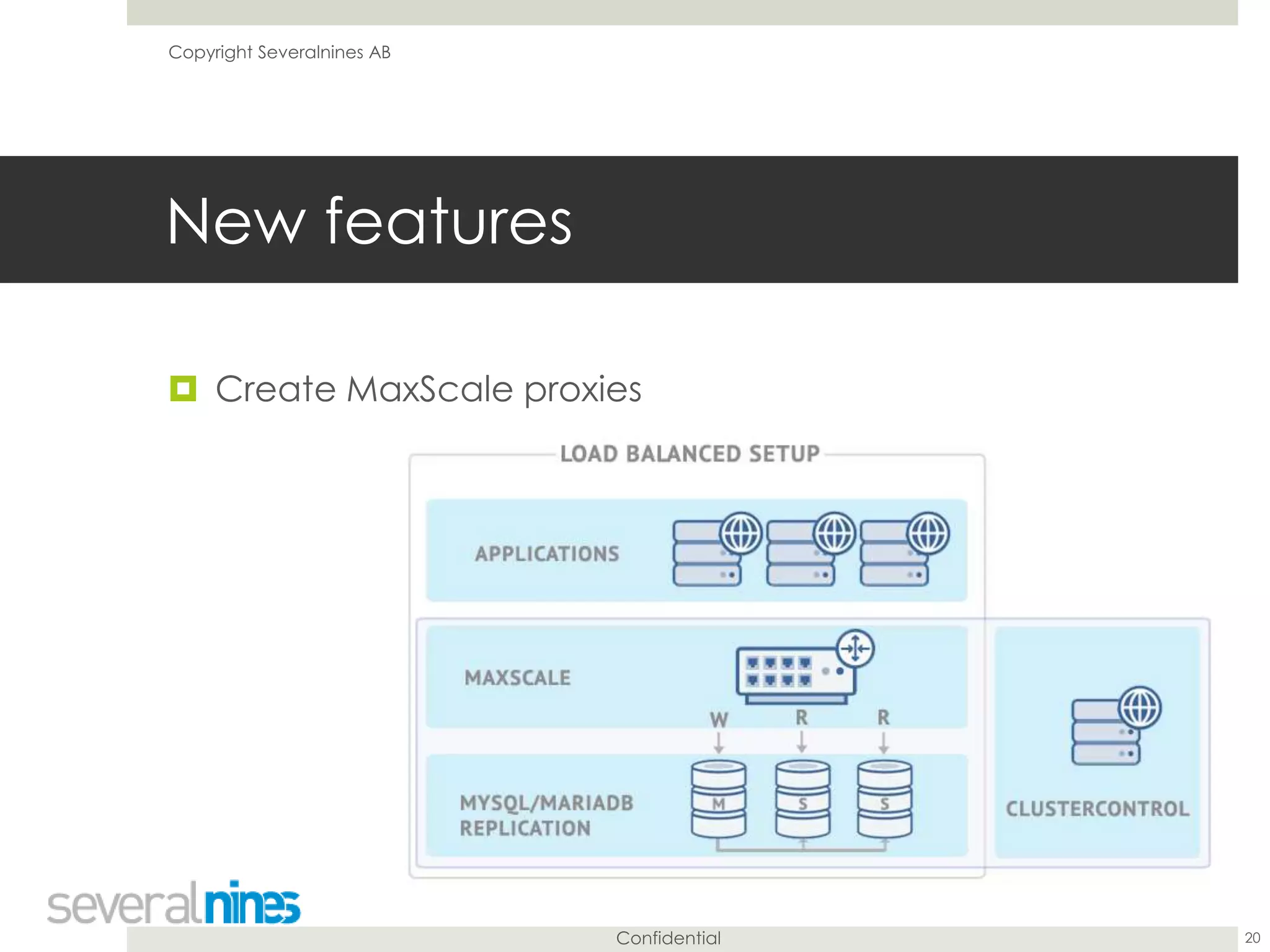 Copyright Severalnines AB

New features

Create MaxScale proxies

LOAD BALANCED SETUP

APPLICATIONS

MAXSCALE

W R R

MYSQL/MARIADB REPLICATION

M S S

CLUSTERCONTROL

severalnines

Confidential

20